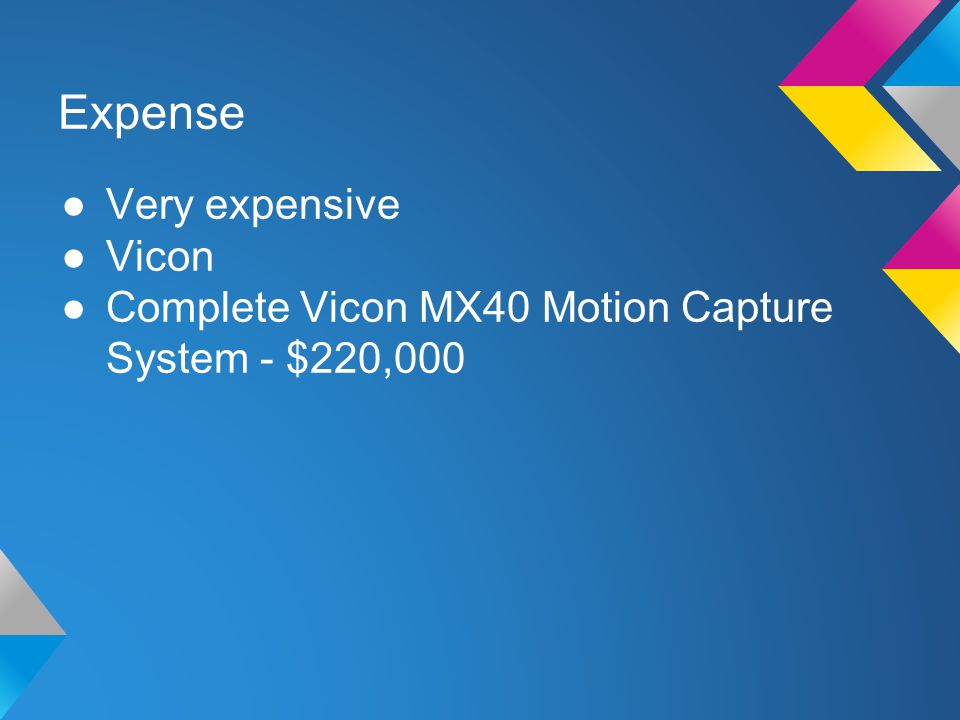 Expense

● Very expensive
● Vicon
● Complete Vicon MX40 Motion Capture System - \$220,000